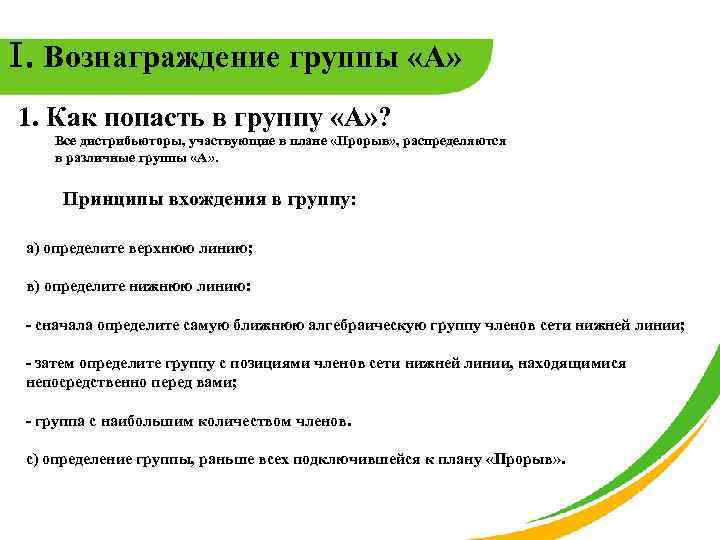 I. Вознаграждение группы «А»

1. Как попасть в группу «А»?

Все дистрибьюторы, участвующие в плане «Прорыв», распределяются в различные группы «А».

Принципы вхождения в группу:

а) определите верхнюю линию;

в) определите нижнюю линию:

- сначала определите самую ближнюю алгебраическую группу членов сети нижней линии;

- затем определите группу с позициями членов сети нижней линии, находящимися непосредственно перед вами;

- группа с наибольшим количеством членов.

с) определение группы, раньше всех подключившейся к плану «Прорыв».